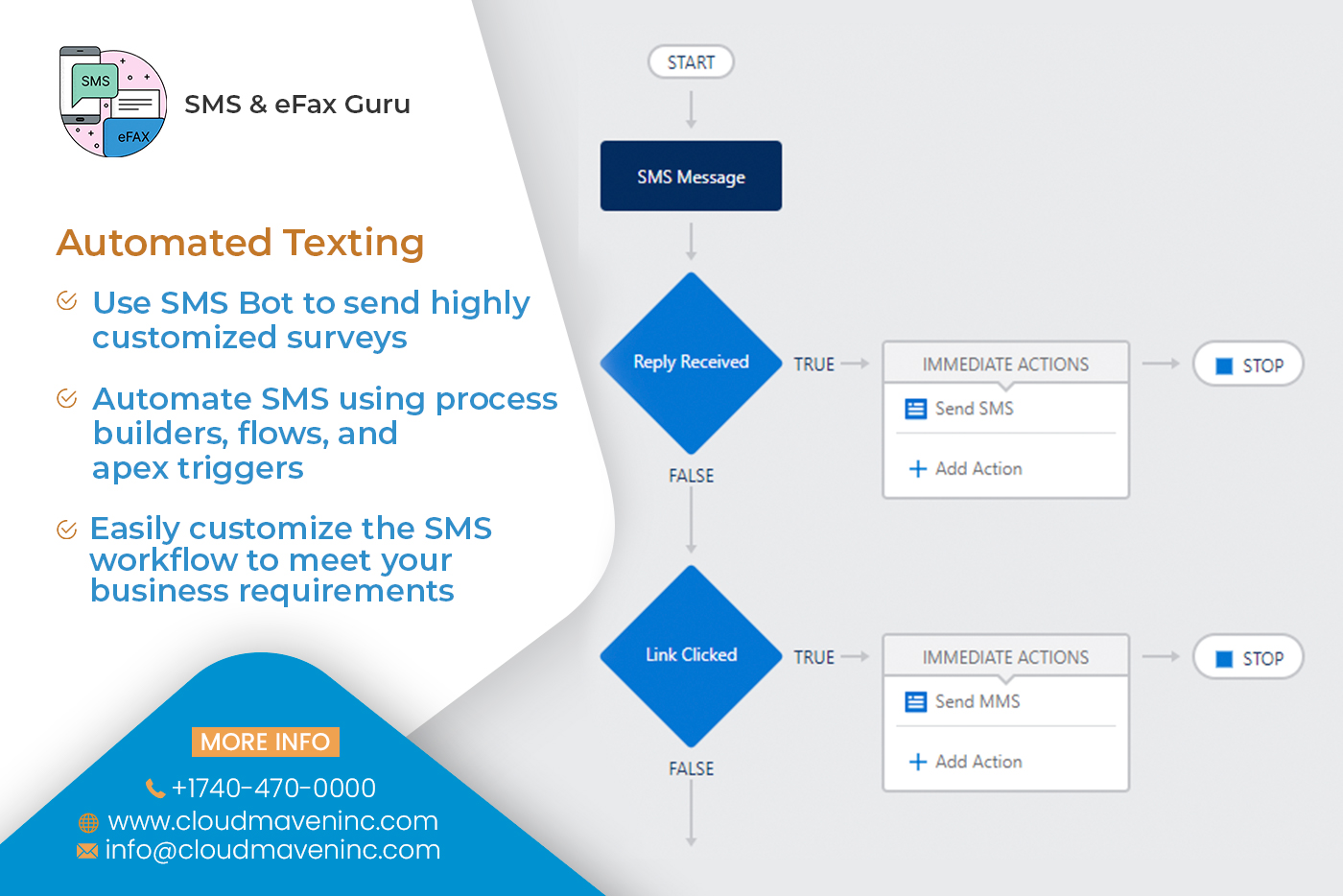 SMS
eFAX
SMS & eFax Guru

Automated Texting

Use SMS Bot to send highly customized surveys

Automate SMS using process builders, flows, and apex triggers

Easily customize the SMS workflow to meet your business requirements

MORE INFO
+1740-470-0000
www.cloudmaveninc.com
info@cloudmaveninc.com

START
SMS Message
Reply Received
TRUE
IMMEDIATE ACTIONS
Send SMS
Add Action
STOP
FALSE
Link Clicked
TRUE
IMMEDIATE ACTIONS
Send MMS
Add Action
STOP
FALSE